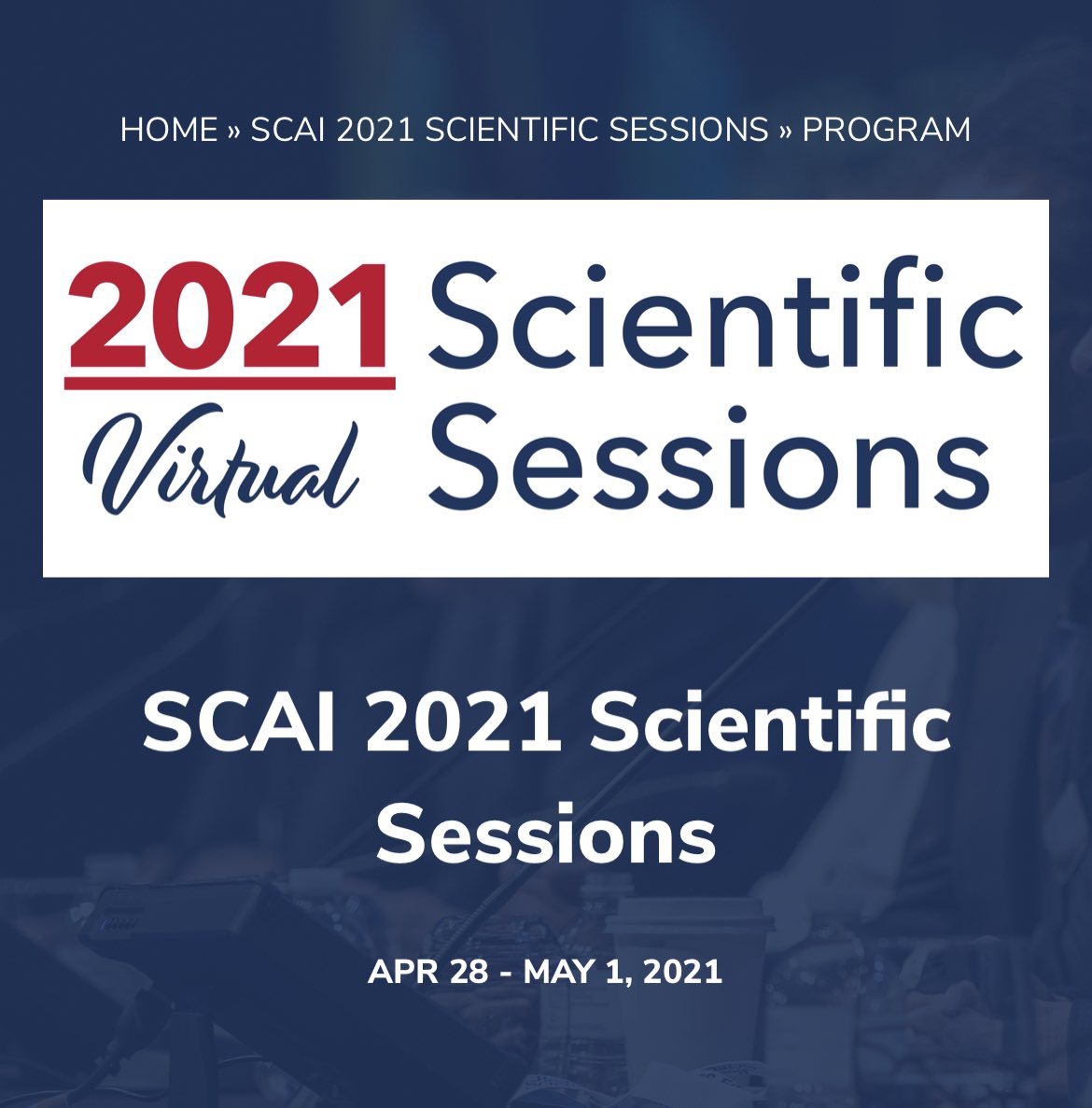 HOME » SCAI 2021 SCIENTIFIC SESSIONS » PROGRAM

2021 Virtual Scientific Sessions

SCAI 2021 Scientific Sessions

APR 28 - MAY 1, 2021